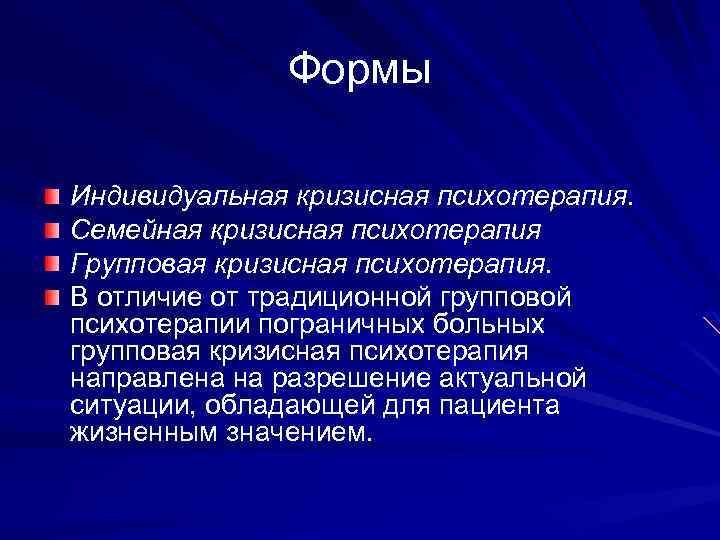 Формы

Индивидуальная кризисная психотерапия.

Семейная кризисная психотерапия

Групповая кризисная психотерапия.

В отличие от традиционной групповой психотерапии пограничных больных групповая кризисная психотерапия направлена на разрешение актуальной ситуации, обладающей для пациента жизненным значением.